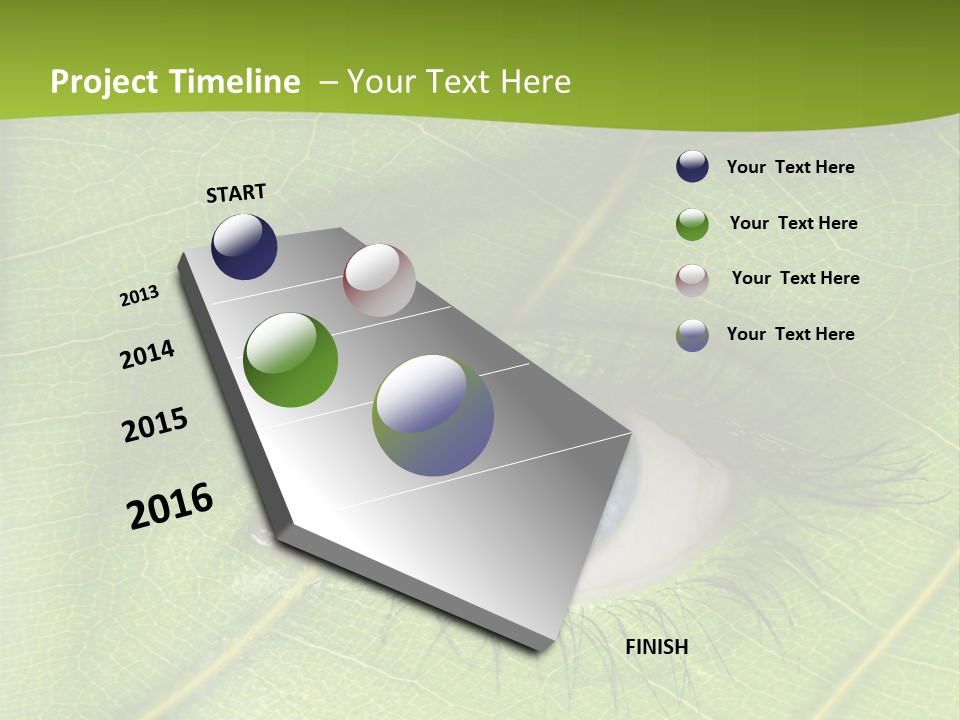 Project Timeline – Your Text Here

START

2013

2014

2015

2016

FINISH

Your Text Here

Your Text Here

Your Text Here

Your Text Here